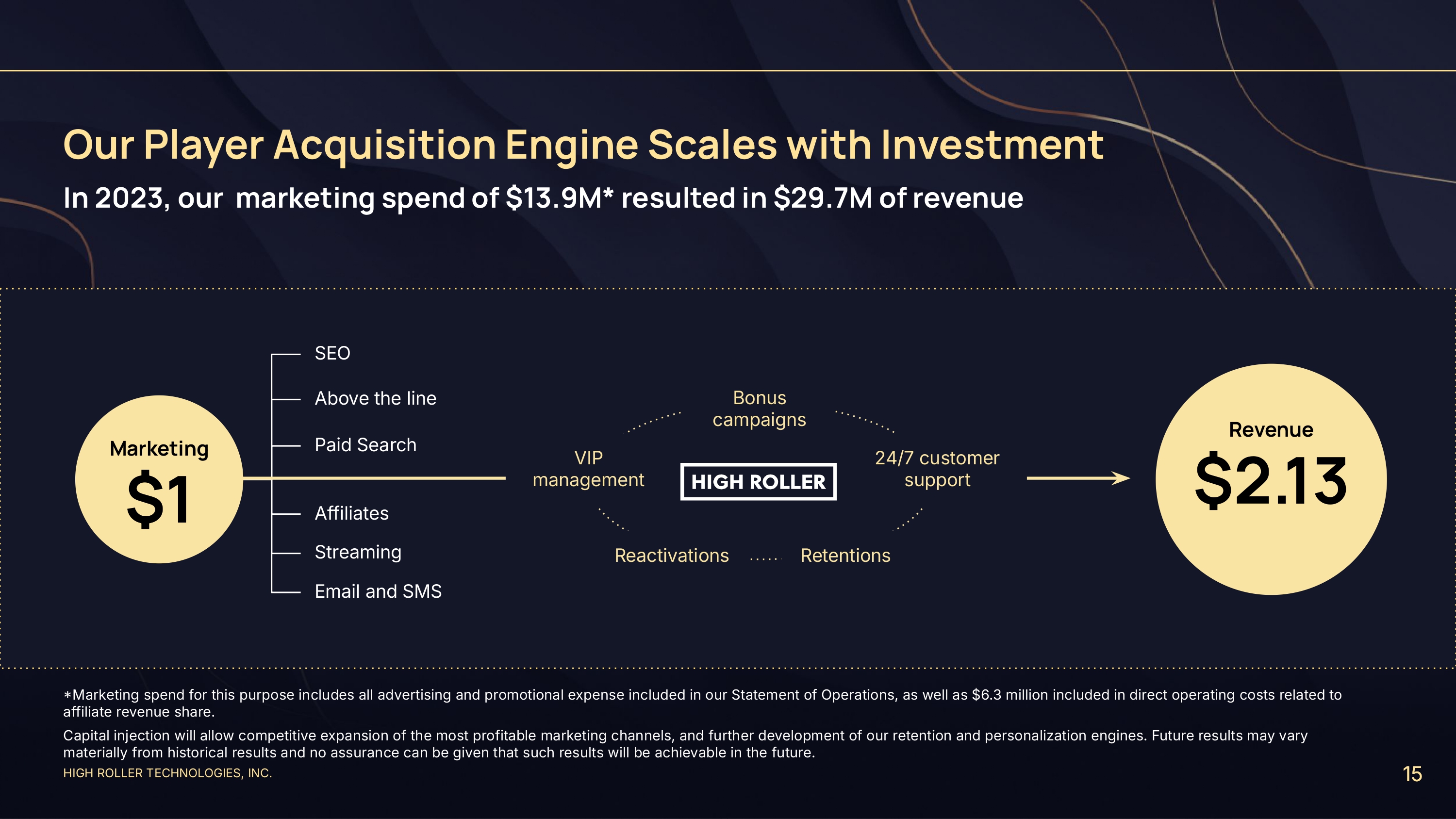 Our Player Acquisition Engine Scales with Investment

In 2023, our marketing spend of \$13.9M* resulted in \$29.7M of revenue

Marketing
\$1

SEO
Above the line
Paid Search
Affiliates
Streaming
Email and SMS

Bonus campaigns
VIP management
HIGH ROLLER
24/7 customer support
Reactivations
Retentions

Revenue
\$2.13

*Marketing spend for this purpose includes all advertising and promotional expense included in our Statement of Operations, as well as \$6.3 million included in direct operating costs related to affiliate revenue share.

Capital injection will allow competitive expansion of the most profitable marketing channels, and further development of our retention and personalization engines. Future results may vary materially from historical results and no assurance can be given that such results will be achievable in the future.

HIGH ROLLER TECHNOLOGIES, INC.

15